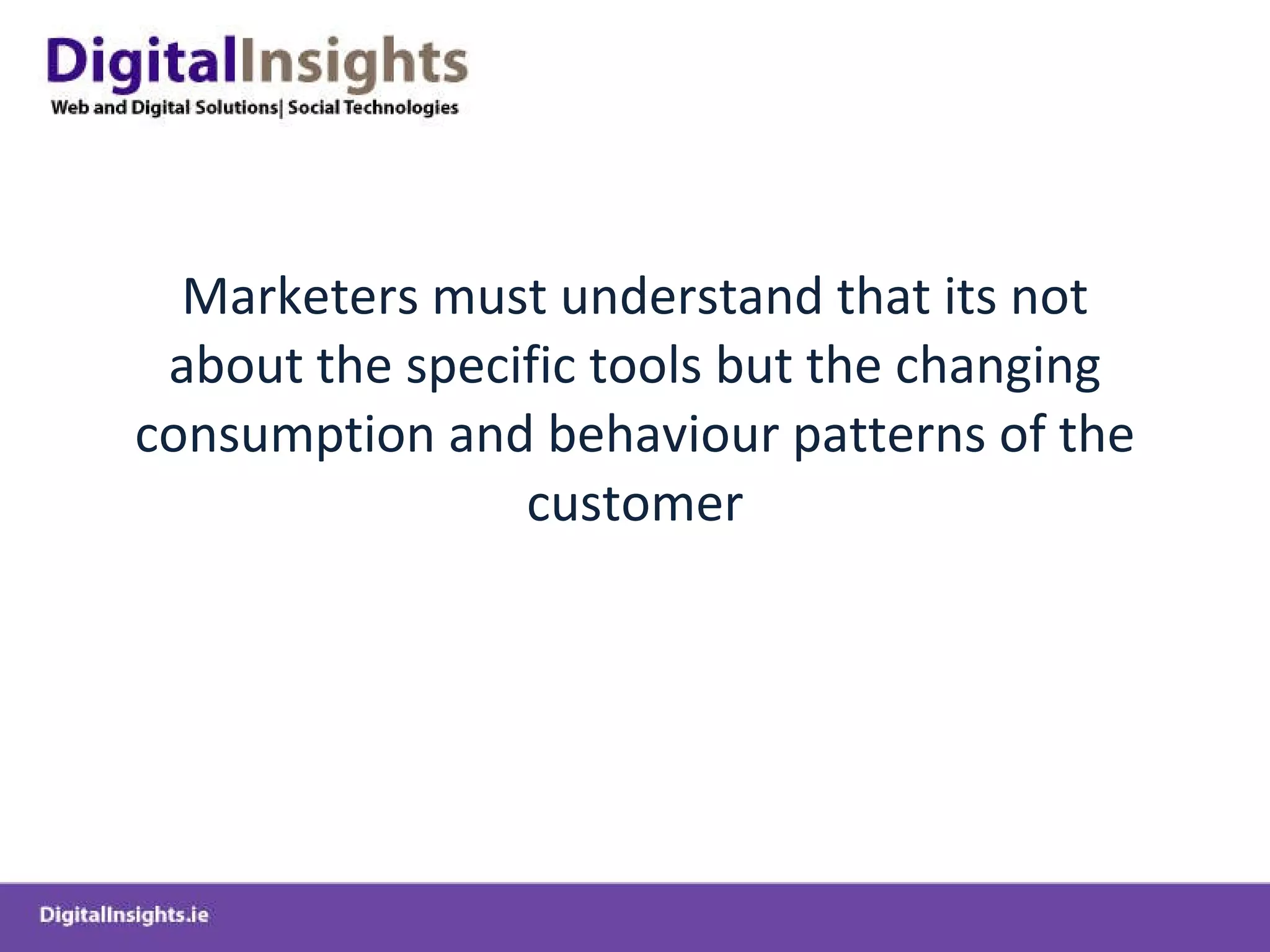 DigitalInsights
Web and Digital Solutions| Social Technologies

Marketers must understand that its not about the specific tools but the changing consumption and behaviour patterns of the customer

DigitalInsights.ie